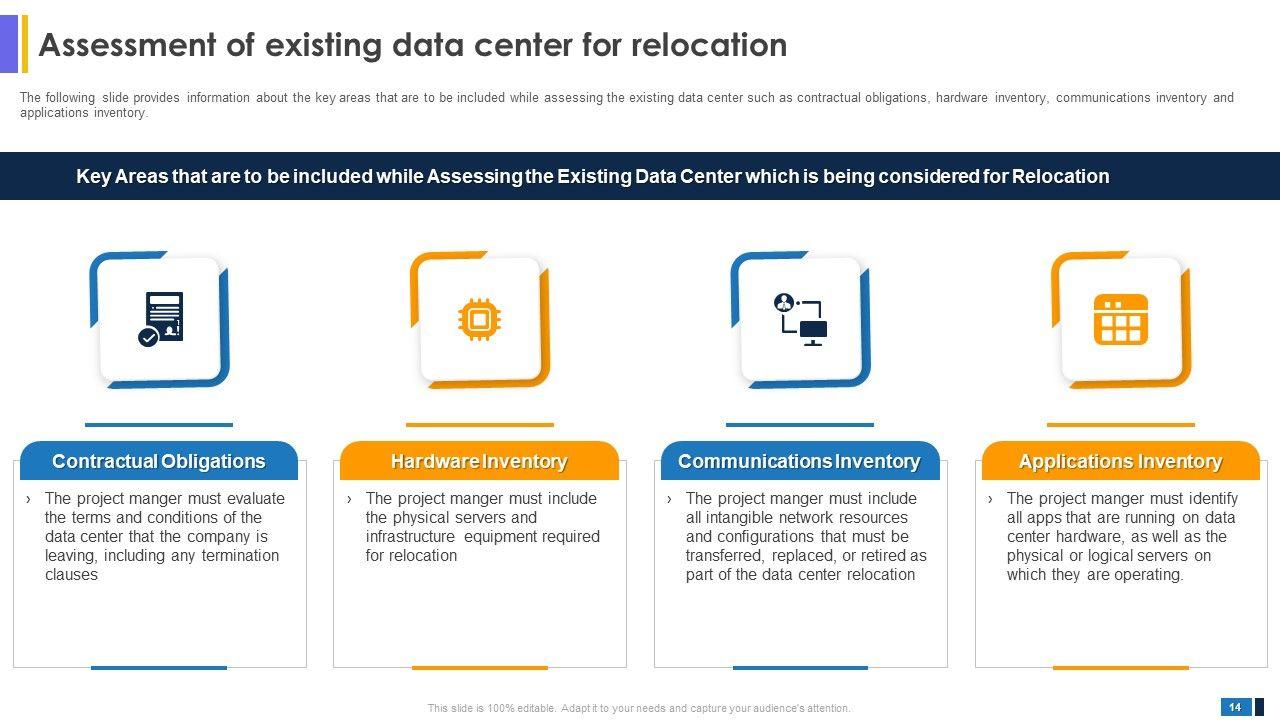 Assessment of existing data center for relocation

The following slide provides information about the key areas that are to be included while assessing the existing data center such as contractual obligations, hardware inventory, communications inventory and applications inventory.

Key Areas that are to be included while Assessing the Existing Data Center which is being considered for Relocation

Contractual Obligations

› The project manger must evaluate the terms and conditions of the data center that the company is leaving, including any termination clauses

Hardware Inventory

› The project manger must include the physical servers and infrastructure equipment required for relocation

Communications Inventory

› The project manger must include all intangible network resources and configurations that must be transferred, replaced, or retired as part of the data center relocation

Applications Inventory

› The project manger must identify all apps that are running on data center hardware, as well as the physical or logical servers on which they are operating.

This slide is 100% editable. Adapt it to your needs and capture your audience's attention.

14